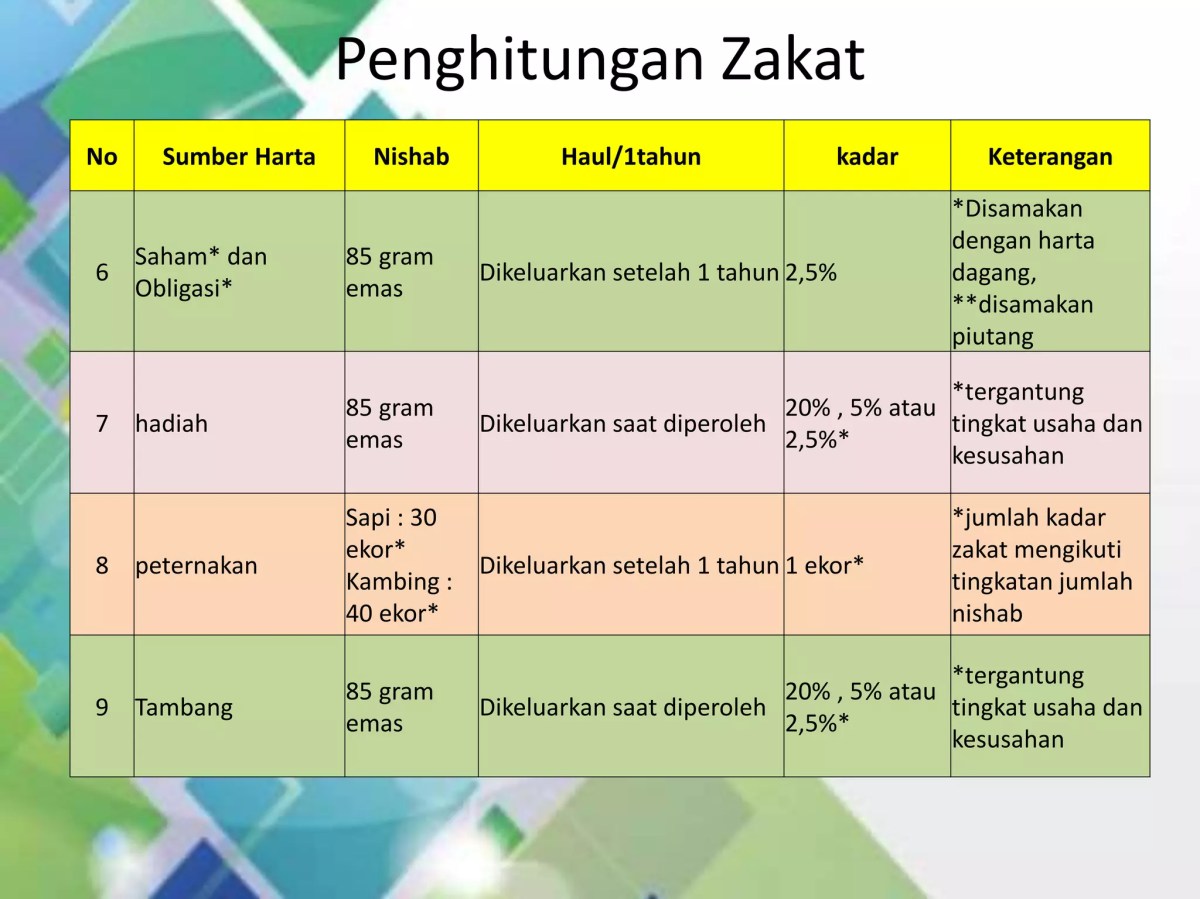 Penghitungan Zakat

| No | Sumber Harta | Nishab | Haul/1tahun | kadar | Keterangan |
|---|---|---|---|---|---|
| 6 | Saham* dan Obligasi* | 85 gram emas | Dikeluarkan setelah 1 tahun | 2,5% | *Disamakan dengan harta dagang, **disamakan piutang |
| 7 | hadiah | 85 gram emas | Dikeluarkan saat diperoleh | 20% , 5% atau 2,5%* | *tergantung tingkat usaha dan kesusahan |
| 8 | peternakan | Sapi : 30 ekor* Kambing : 40 ekor* | Dikeluarkan setelah 1 tahun | 1 ekor* | *jumlah kadar zakat mengikuti tingkatan jumlah nishab |
| 9 | Tambang | 85 gram emas | Dikeluarkan saat diperoleh | 20% , 5% atau 2,5%* | *tergantung tingkat usaha dan kesusahan |